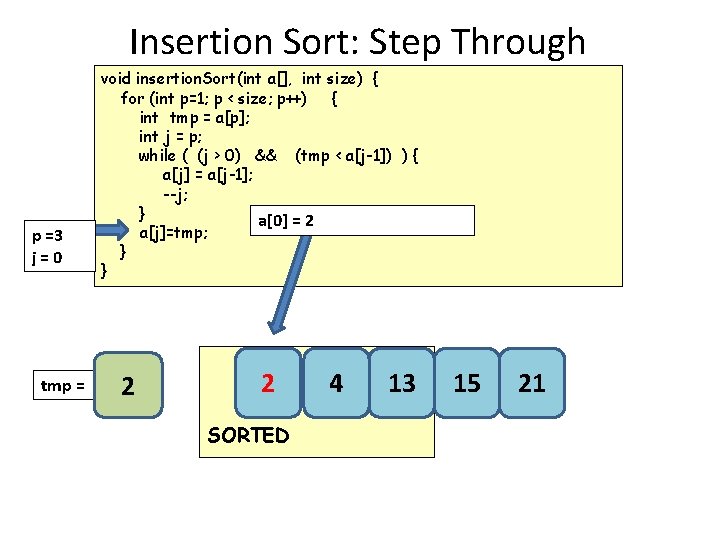 Insertion Sort: Step Through

void insertionSort(int a[], int size) {
for (int p=1; p < size; p++) {
int tmp = a[p];
int j = p;
while ( (j > 0) && (tmp < a[j-1]) ) {
a[j] = a[j-1];
--j;
}
a[j]=tmp;
}
}

p =3
j = 0

a[0] = 2

tmp = 2

2 4 13 15 21

SORTED